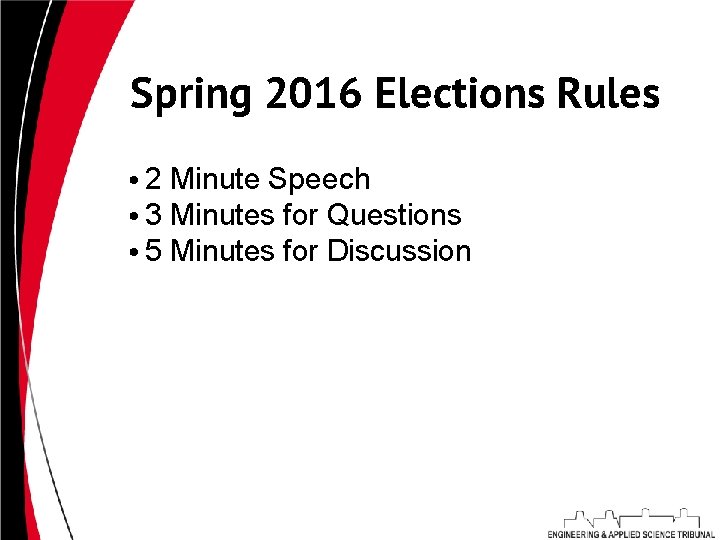 Spring 2016 Elections Rules

• 2 Minute Speech
• 3 Minutes for Questions
• 5 Minutes for Discussion

ENGINEERING & APPLIED SCIENCE TRIBUNAL